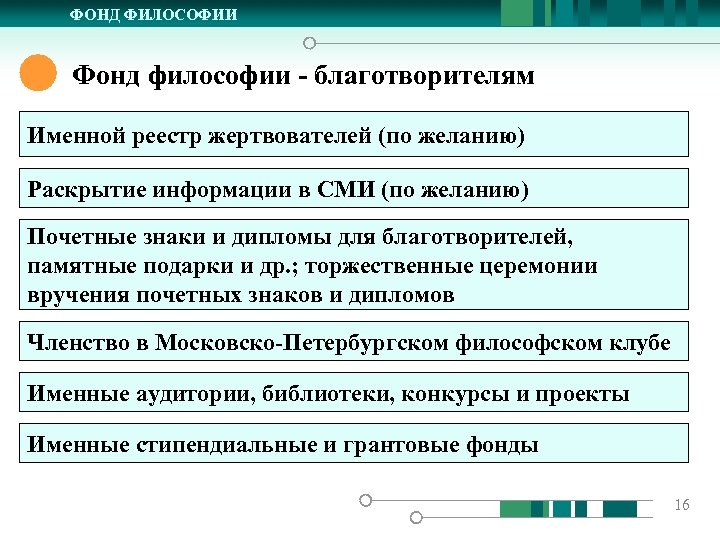 ФОНД ФИЛОСОФИИ

Фонд философии - благотворителям

Именной реестр жертвователей (по желанию)

Раскрытие информации в СМИ (по желанию)

Почетные знаки и дипломы для благотворителей, памятные подарки и др.; торжественные церемонии вручения почетных знаков и дипломов

Членство в Московско-Петербургском философском клубе

Именные аудитории, библиотеки, конкурсы и проекты

Именные стипендиальные и грантовые фонды

16